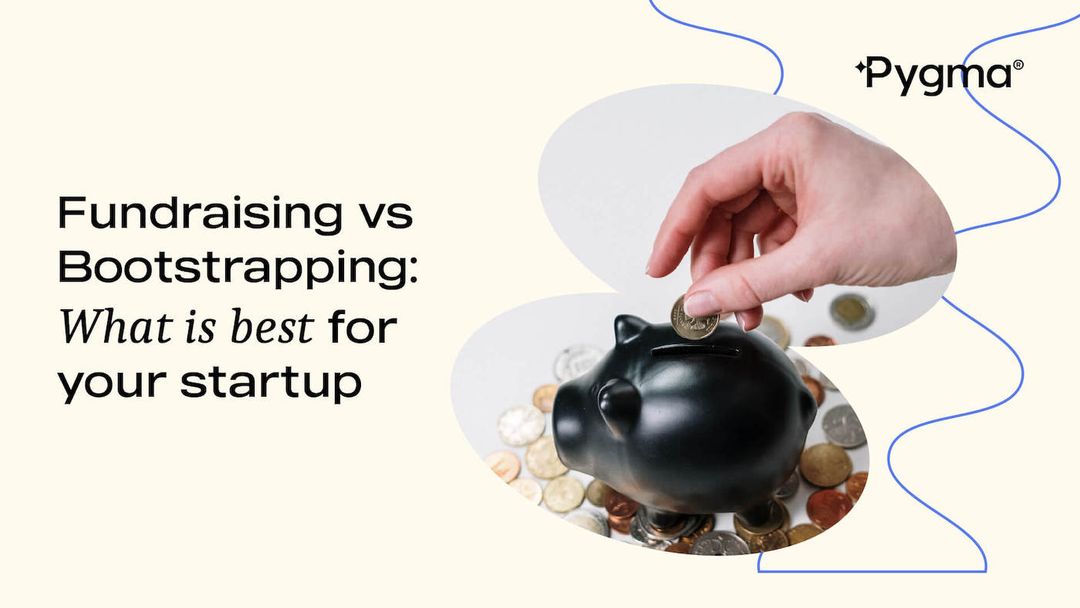 Pygma®

Fundraising vs Bootstrapping: What is best for your startup